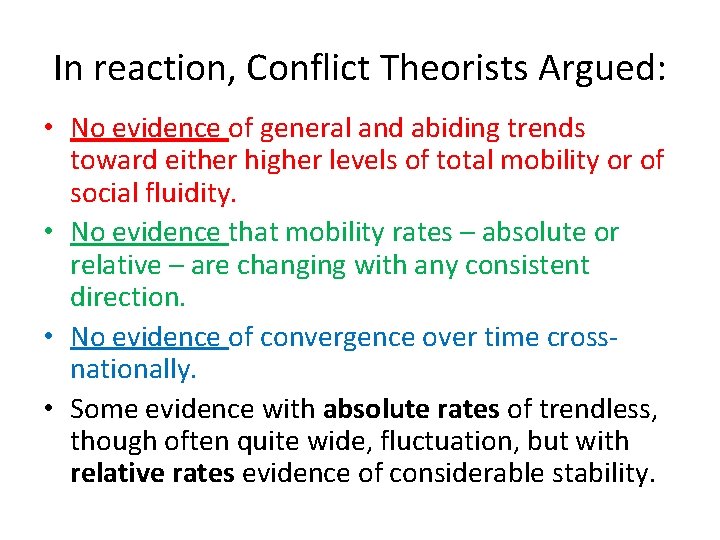 In reaction, Conflict Theorists Argued:

• No evidence of general and abiding trends toward either higher levels of total mobility or of social fluidity.

• No evidence that mobility rates – absolute or relative – are changing with any consistent direction.

• No evidence of convergence over time cross-nationally.

• Some evidence with absolute rates of trendless, though often quite wide, fluctuation, but with relative rates evidence of considerable stability.